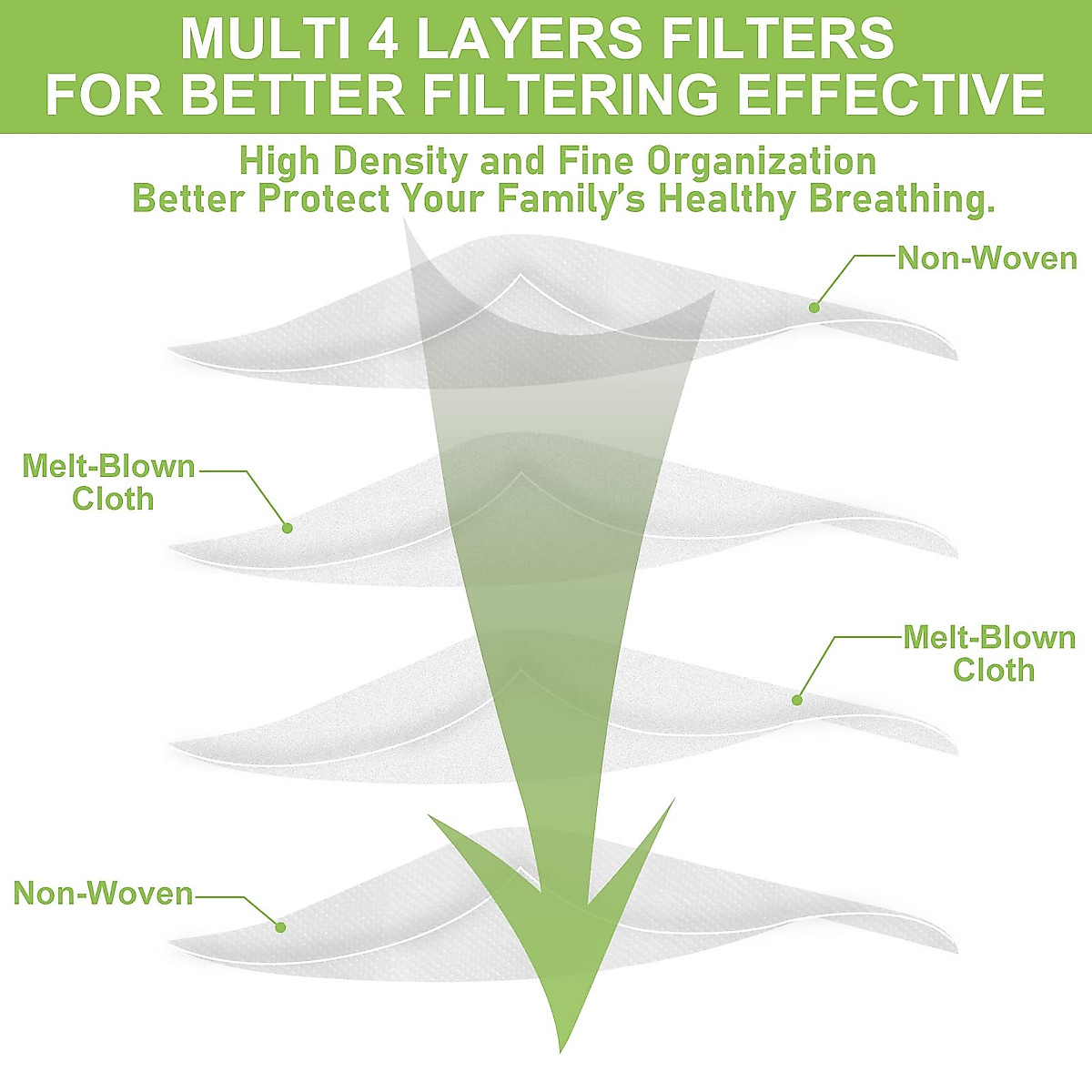 MULTI 4 LAYERS FILTERS FOR BETTER FILTERING EFFECTIVE

High Density and Fine Organization
Better Protect Your Family's Healthy Breathing.

Non-Woven

Melt-Blown Cloth

Melt-Blown Cloth

Non-Woven